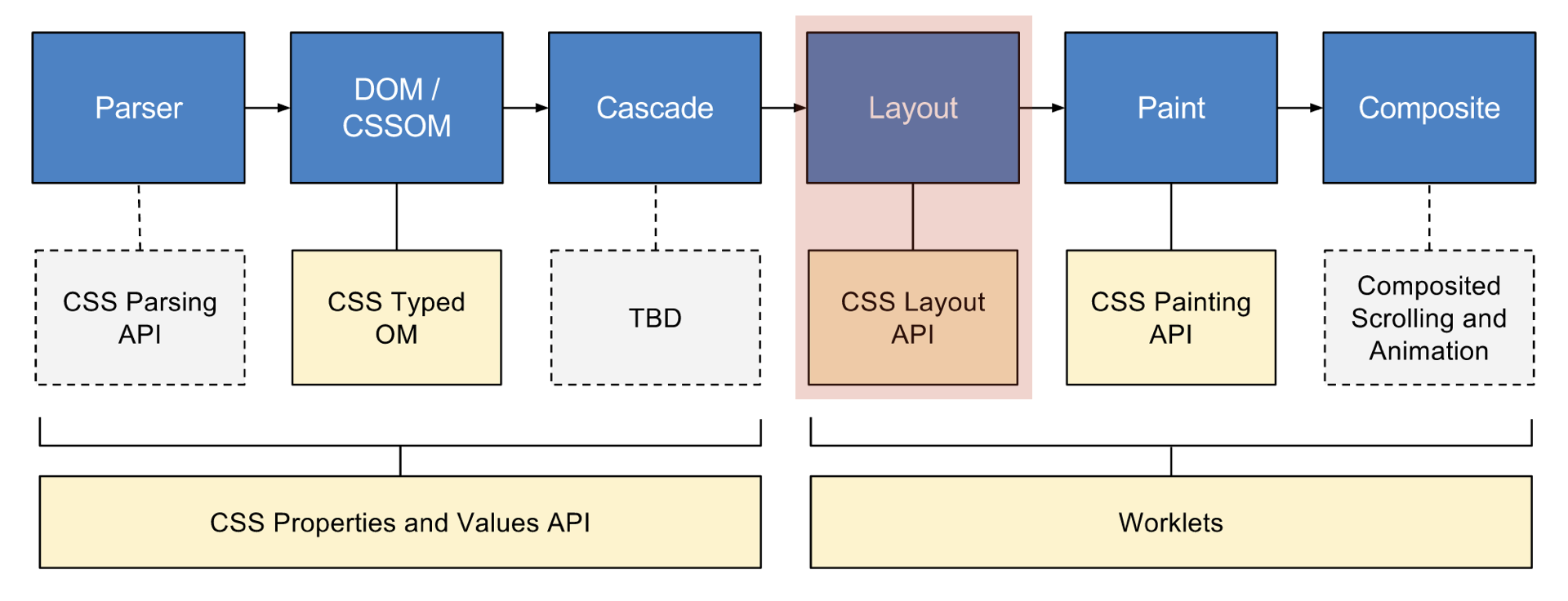 Parser

DOM / CSSOM

Cascade

Layout

Paint

Composite

CSS Parsing API

CSS Typed OM

TBD

CSS Layout API

CSS Painting API

Composited Scrolling and Animation

CSS Properties and Values API

Worklets